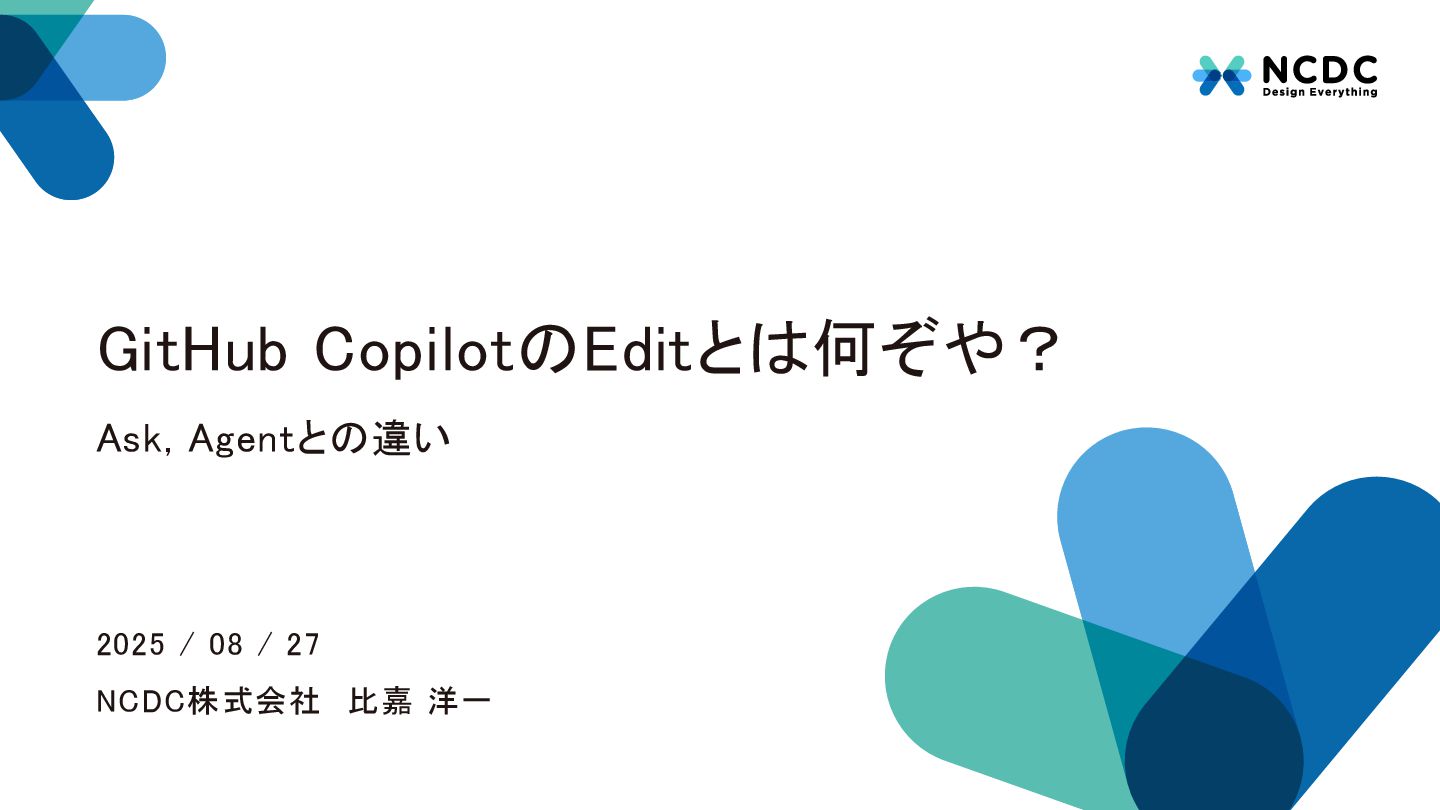 NCDC
Design Everything

GitHub CopilotのEditとは何ぞや？

Ask, Agentとの違い

2025 / 08 / 27

NCDC株式会社　比嘉 洋一